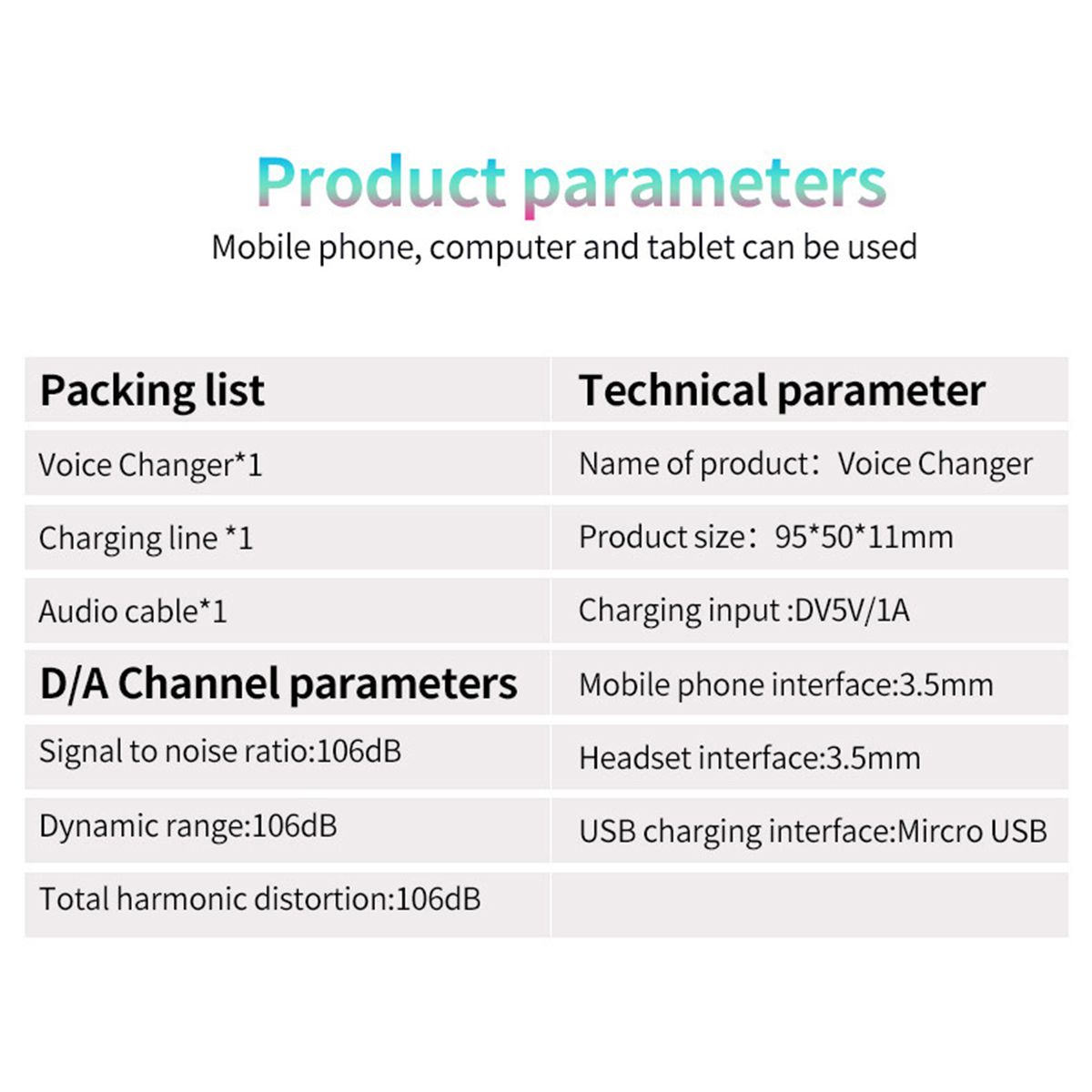 Product parameters

Mobile phone, computer and tablet can be used

| Packing list | Technical parameter |
|---|---|
| Voice Changer*1 | Name of product：Voice Changer |
| Charging line *1 | Product size：95*50*11mm |
| Audio cable*1 | Charging input :DV5V/1A |
| D/A Channel parameters | Mobile phone interface:3.5mm |
| Signal to noise ratio:106dB | Headset interface:3.5mm |
| Dynamic range:106dB | USB charging interface:Mircro USB |
| Total harmonic distortion:106dB | |